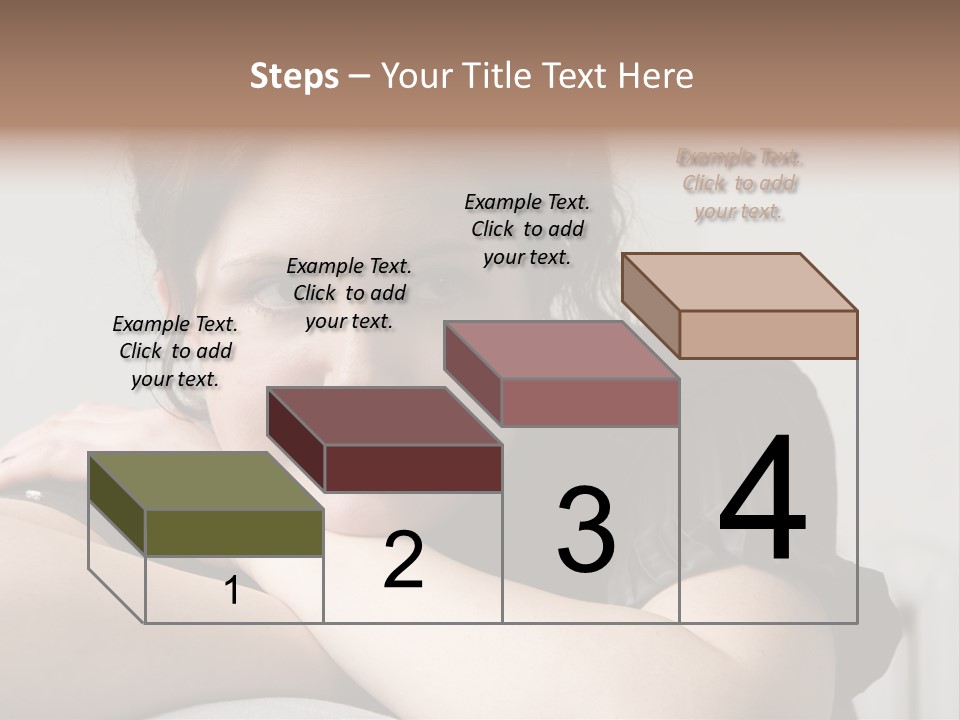 Steps – Your Title Text Here

Example Text. Click to add your text.

Example Text. Click to add your text.

Example Text. Click to add your text.

Example Text. Click to add your text.

1

2

3

4